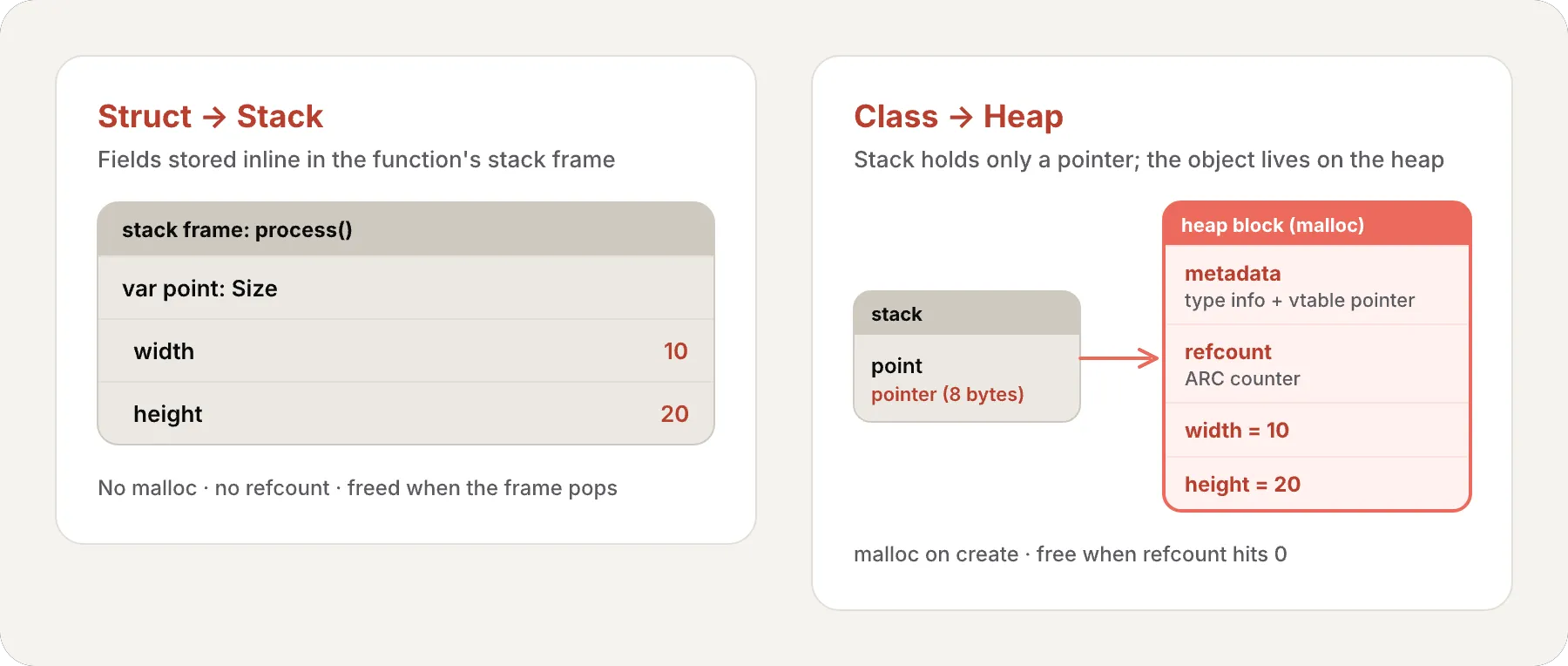 Struct → Stack

Fields stored inline in the function's stack frame

stack frame: process()

var point: Size

width 10

height 20

No malloc · no refcount · freed when the frame pops

Class → Heap

Stack holds only a pointer; the object lives on the heap

stack

point
pointer (8 bytes)

heap block (malloc)

metadata
type info + vtable pointer

refcount
ARC counter

width = 10

height = 20

malloc on create · free when refcount hits 0